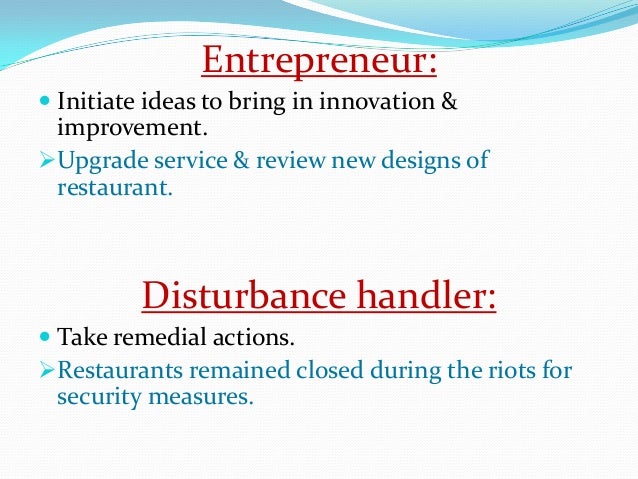 Entrepreneur:

- Initiate ideas to bring in innovation & improvement.

➢ Upgrade service & review new designs of restaurant.

Disturbance handler:

- Take remedial actions.

➢ Restaurants remained closed during the riots for security measures.